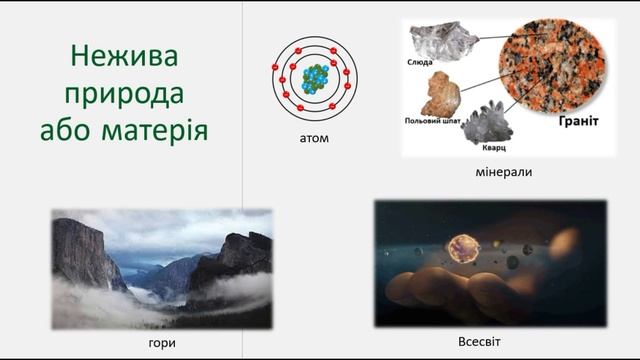 Нежива природа або матерія

атом

Слюда

Польовий шпат

Кварц

Граніт

мінерали

гори

Всесвіт